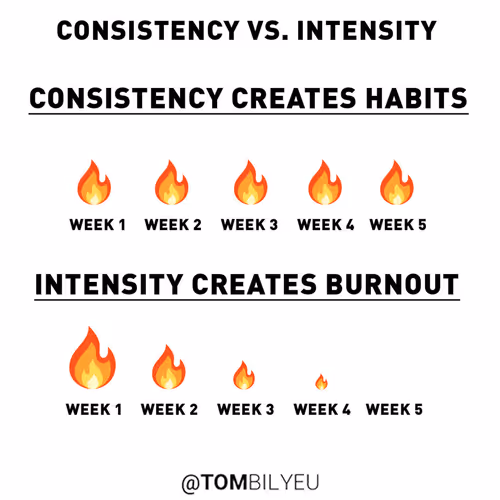 CONSISTENCY VS. INTENSITY

CONSISTENCY CREATES HABITS

WEEK 1 WEEK 2 WEEK 3 WEEK 4 WEEK 5

INTENSITY CREATES BURNOUT

WEEK 1 WEEK 2 WEEK 3 WEEK 4 WEEK 5

@TOMBILYEU